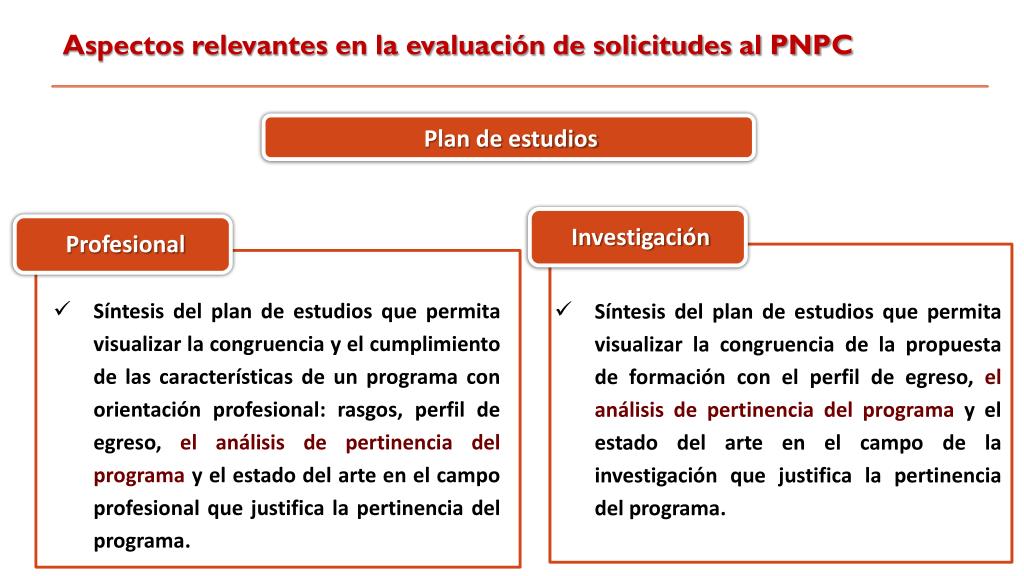 Aspectos relevantes en la evaluación de solicitudes al PNPC

Plan de estudios

Profesional

✓ Síntesis del plan de estudios que permita visualizar la congruencia y el cumplimiento de las características de un programa con orientación profesional: rasgos, perfil de egreso, el análisis de pertinencia del programa y el estado del arte en el campo profesional que justifica la pertinencia del programa.

Investigación

✓ Síntesis del plan de estudios que permita visualizar la congruencia de la propuesta de formación con el perfil de egreso, el análisis de pertinencia del programa y el estado del arte en el campo de la investigación que justifica la pertinencia del programa.